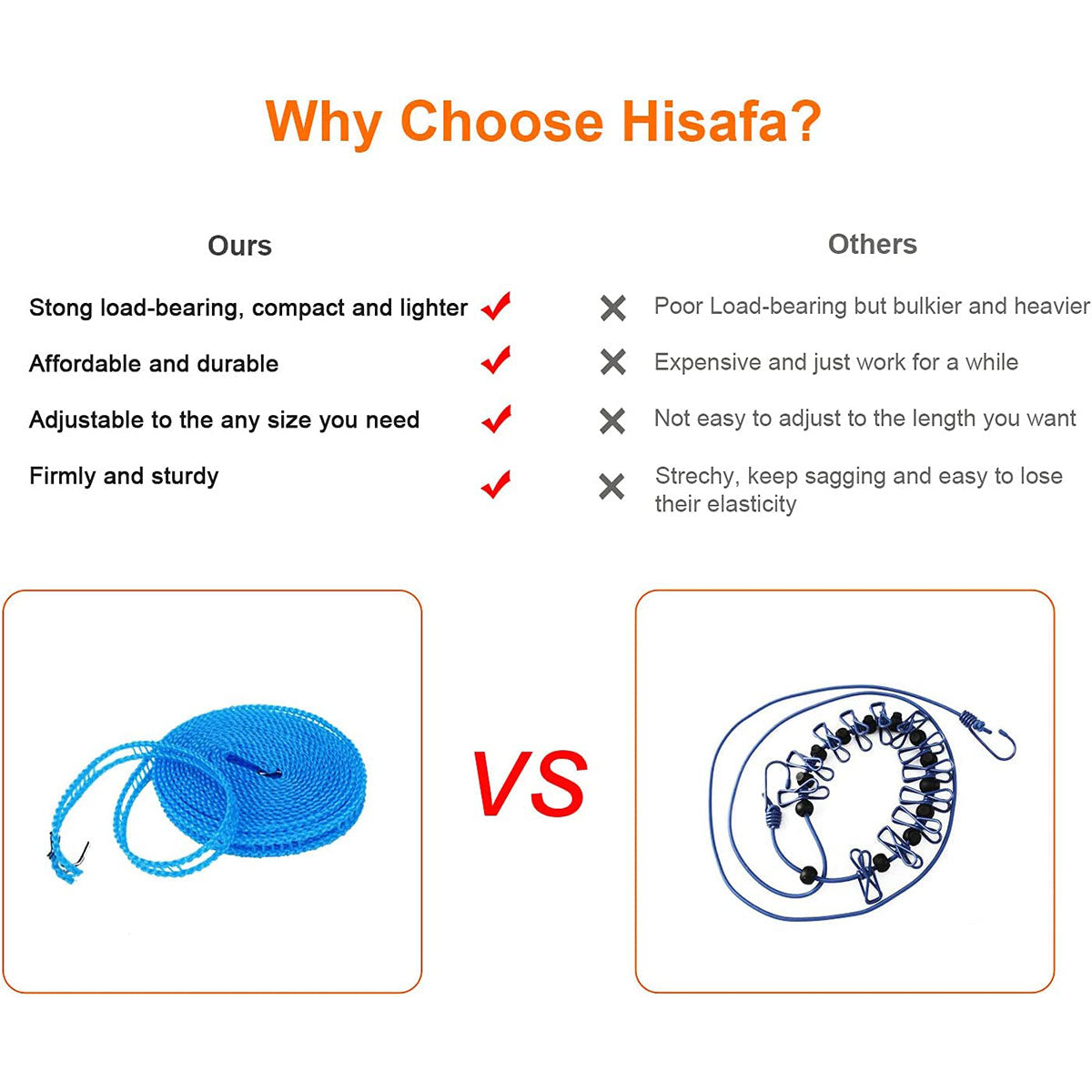 Why Choose Hisafa?

Ours

Stong load-bearing, compact and lighter

Affordable and durable

Adjustable to the any size you need

Firmly and sturdy

Others

Poor Load-bearing but bulkier and heavier

Expensive and just work for a while

Not easy to adjust to the length you want

Strechy, keep sagging and easy to lose their elasticity

VS